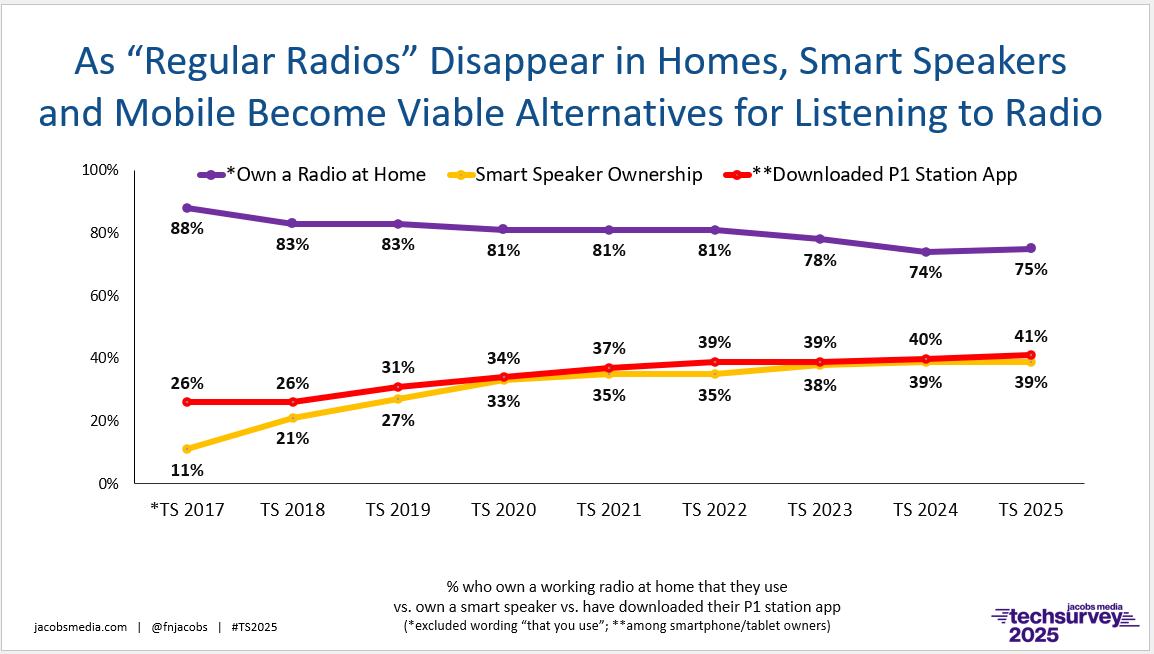 As “Regular Radios” Disappear in Homes, Smart Speakers and Mobile Become Viable Alternatives for Listening to Radio

*Own a Radio at Home
Smart Speaker Ownership
**Downloaded P1 Station App

100%
80%
60%
40%
20%
0%

88%
83%
83%
81%
81%
81%
78%
74%
75%

26%
26%
31%
34%
37%
39%
39%
40%
41%

11%
21%
27%
33%
35%
35%
38%
39%
39%

*TS 2017
TS 2018
TS 2019
TS 2020
TS 2021
TS 2022
TS 2023
TS 2024
TS 2025

% who own a working radio at home that they use vs. own a smart speaker vs. have downloaded their P1 station app
(*excluded wording “that you use”; **among smartphone/tablet owners)

jacobsmedia.com | @fnjacobs | #TS2025

jacobs media
techsurvey
2025